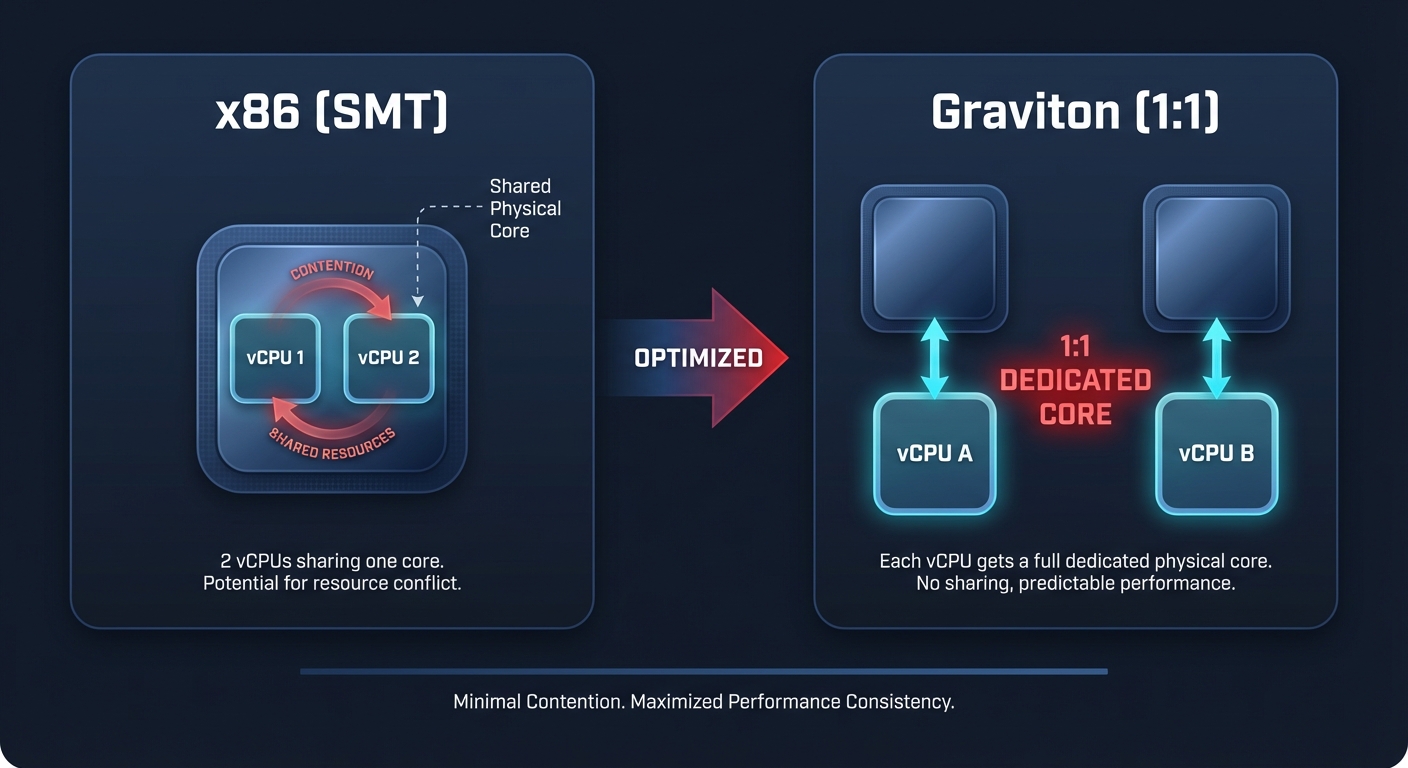 x86 (SMT)

Shared Physical Core

CONTENTION

vCPU 1

vCPU 2

SHARED RESOURCES

2 vCPUs sharing one core. Potential for resource conflict.

OPTIMIZED

Graviton (1:1)

1:1 DEDICATED CORE

vCPU A

vCPU B

Each vCPU gets a full dedicated physical core. No sharing, predictable performance.

Minimal Contention. Maximized Performance Consistency.